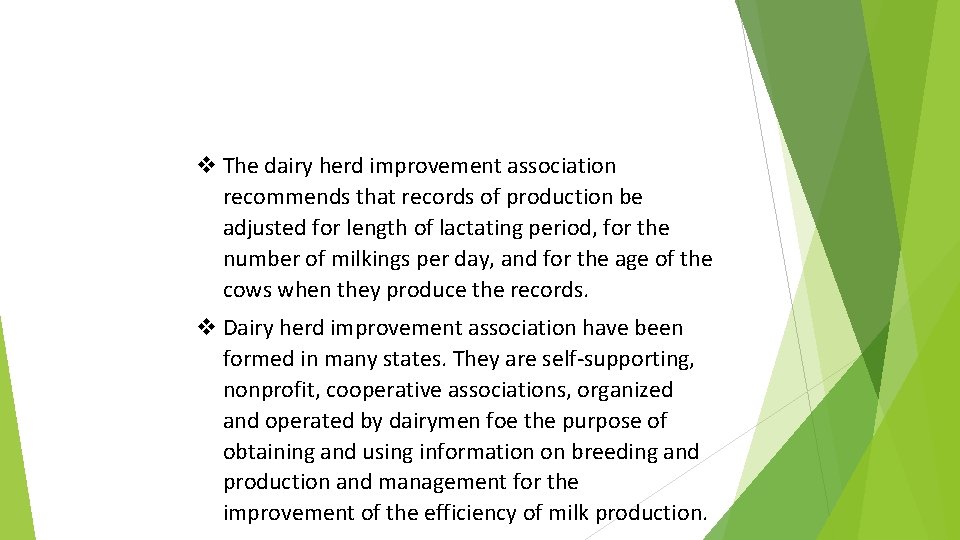 ❖ The dairy herd improvement association recommends that records of production be adjusted for length of lactating period, for the number of milkings per day, and for the age of the cows when they produce the records.

❖ Dairy herd improvement association have been formed in many states. They are self-supporting, nonprofit, cooperative associations, organized and operated by dairymen foe the purpose of obtaining and using information on breeding and production and management for the improvement of the efficiency of milk production.